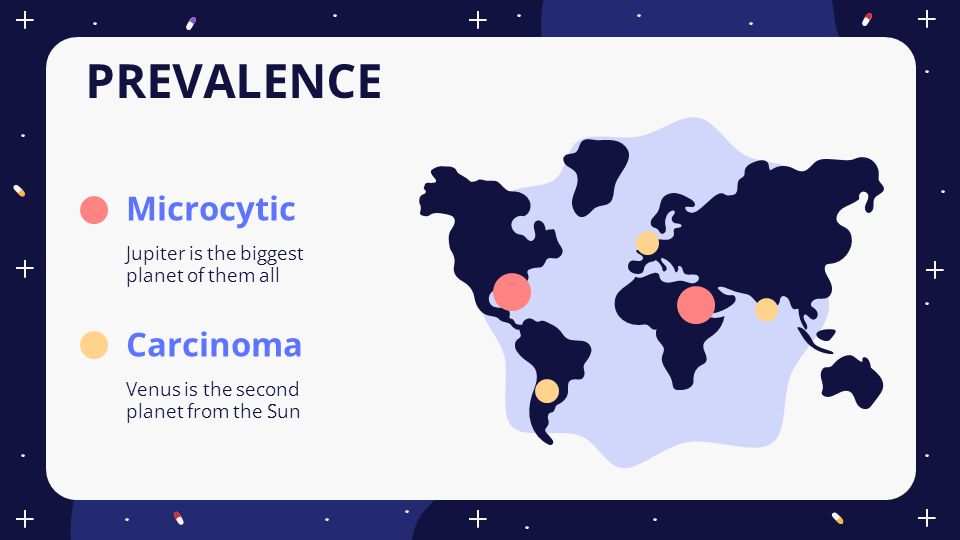 PREVALENCE

Microcytic

Jupiter is the biggest planet of them all

Carcinoma

Venus is the second planet from the Sun